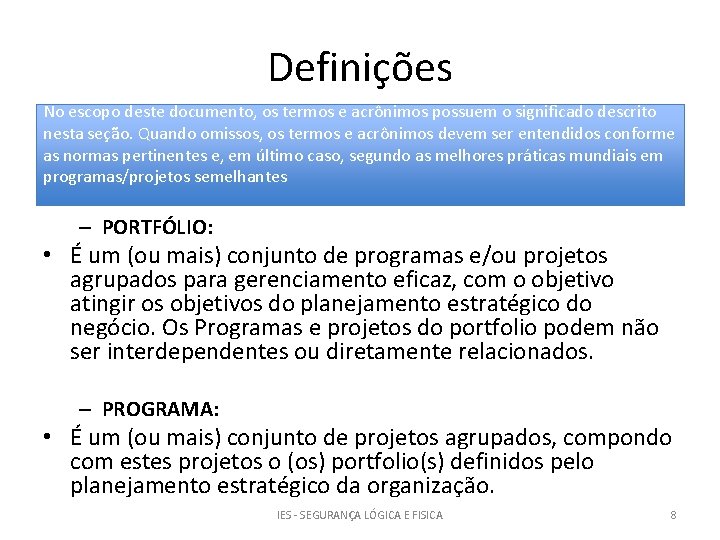 Definições

No escopo deste documento, os termos e acrônimos possuem o significado descrito nesta seção. Quando omissos, os termos e acrônimos devem ser entendidos conforme as normas pertinentes e, em último caso, segundo as melhores práticas mundiais em programas/projetos semelhantes

– PORTFÓLIO:

• É um (ou mais) conjunto de programas e/ou projetos agrupados para gerenciamento eficaz, com o objetivo atingir os objetivos do planejamento estratégico do negócio. Os Programas e projetos do portfolio podem não ser interdependentes ou diretamente relacionados.

– PROGRAMA:

• É um (ou mais) conjunto de projetos agrupados, compondo com estes projetos o (os) portfolio(s) definidos pelo planejamento estratégico da organização.

IES - SEGURANÇA LÓGICA E FISICA

8